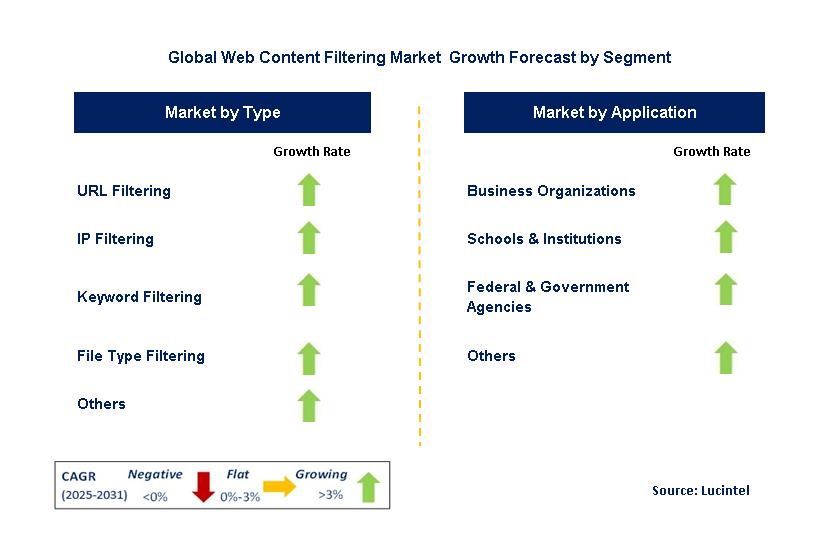 Global Web Content Filtering Market Growth Forecast by Segment

Market by Type

Growth Rate

URL Filtering

IP Filtering

Keyword Filtering

File Type Filtering

Others

Market by Application

Growth Rate

Business Organizations

Schools & Institutions

Federal & Government Agencies

Others

CAGR (2025-2031) Negative <0% Flat 0%-3% Growing >3%

Source: Lucintel